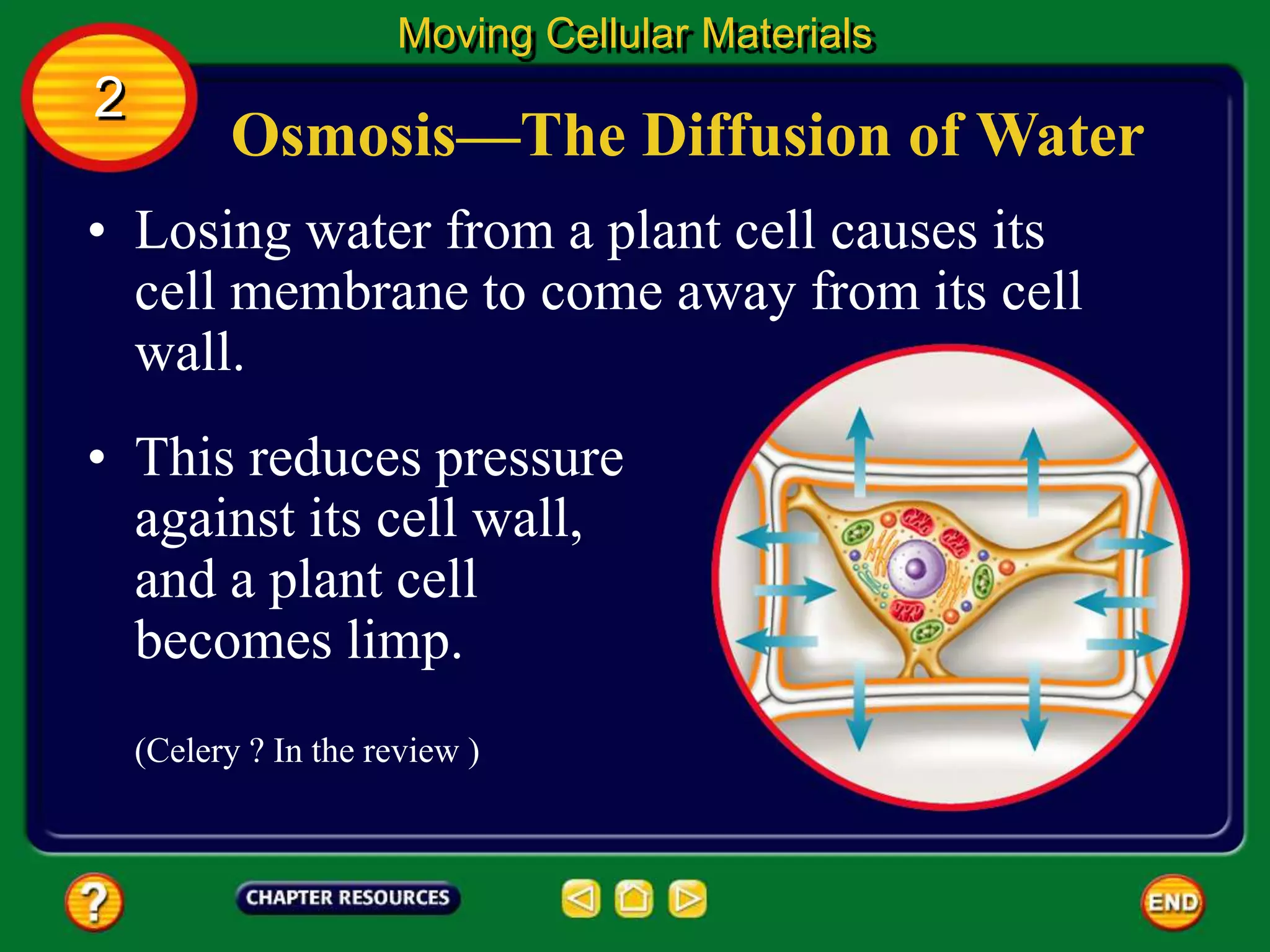 Moving Cellular Materials

2

Osmosis—The Diffusion of Water

• Losing water from a plant cell causes its cell membrane to come away from its cell wall.

• This reduces pressure against its cell wall, and a plant cell becomes limp.

(Celery ? In the review )

?

CHAPTER RESOURCES

END